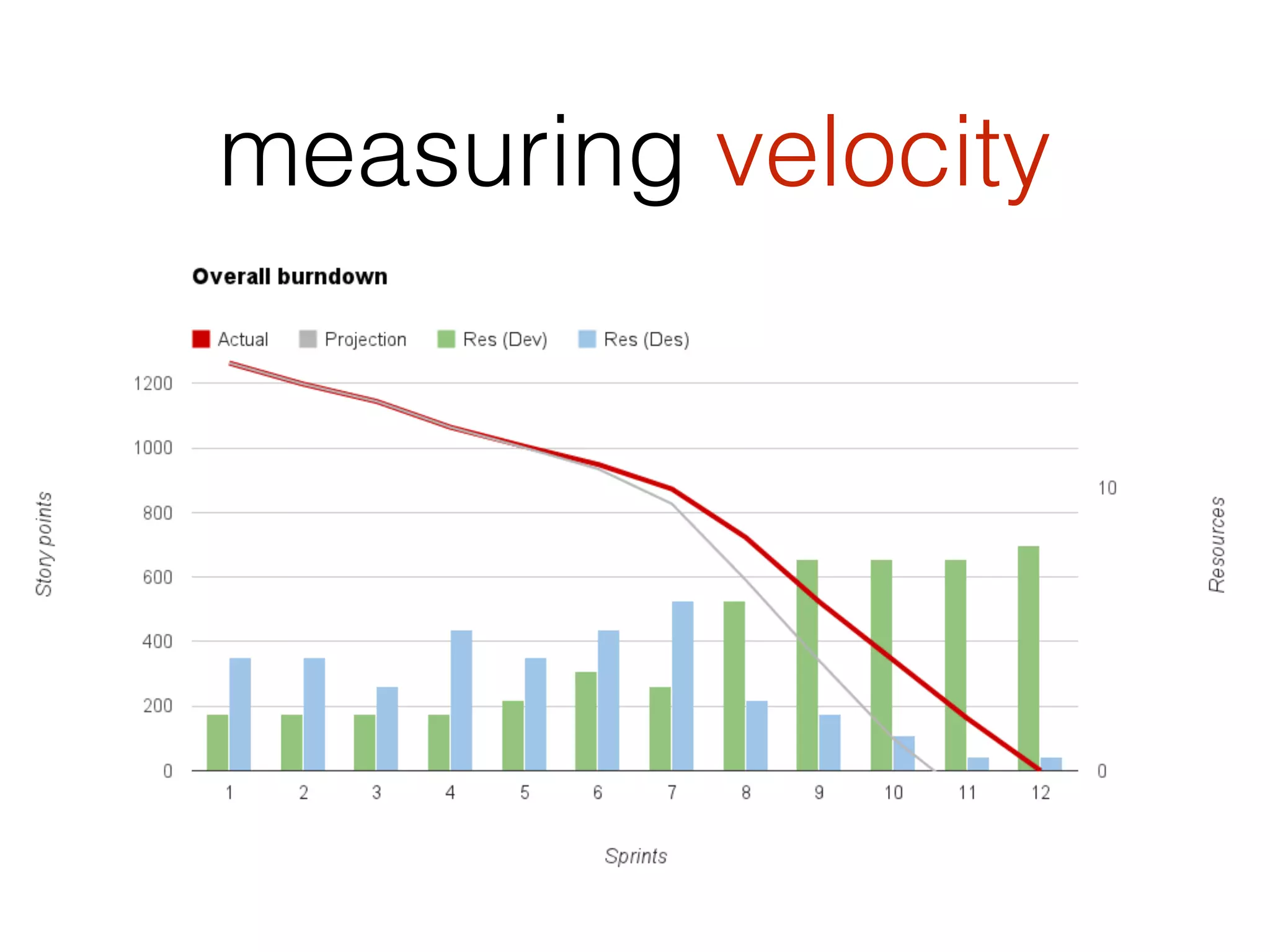 measuring velocity

Overall burndown

Actual Projection Res (Dev) Res (Des)

Story points

1200
1000
800
600
400
200
0

10
0

Resources

1 2 3 4 5 6 7 8 9 10 11 12

Sprints